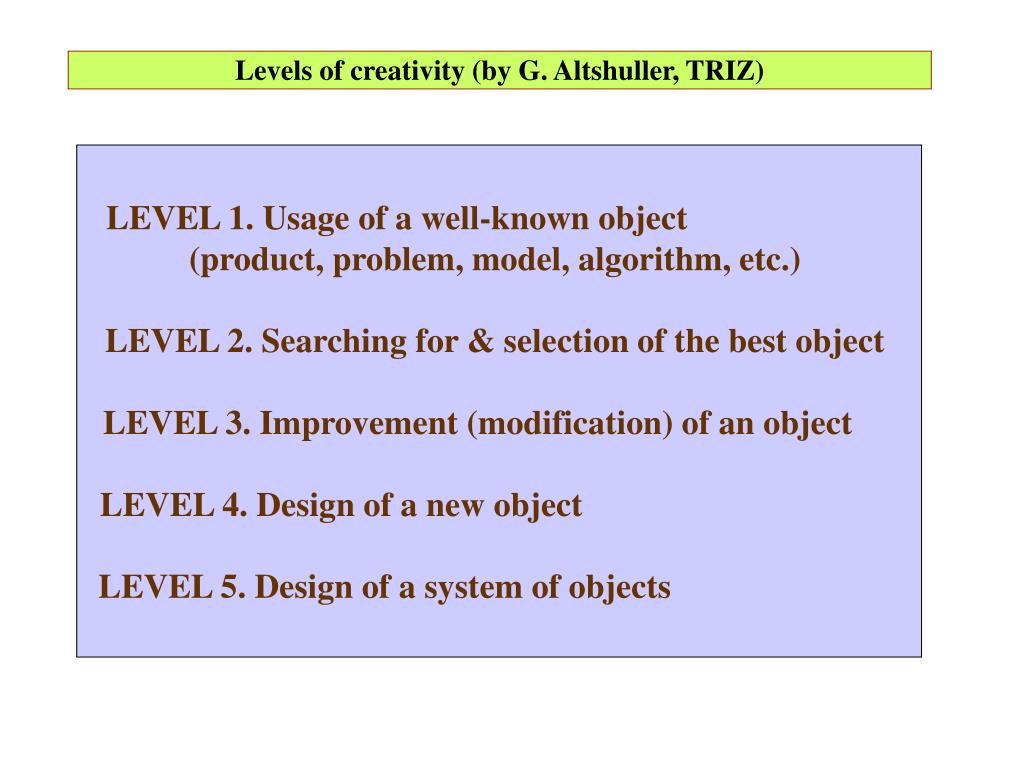 Levels of creativity (by G. Altshuller, TRIZ)

LEVEL 1. Usage of a well-known object (product, problem, model, algorithm, etc.)

LEVEL 2. Searching for & selection of the best object

LEVEL 3. Improvement (modification) of an object

LEVEL 4. Design of a new object

LEVEL 5. Design of a system of objects